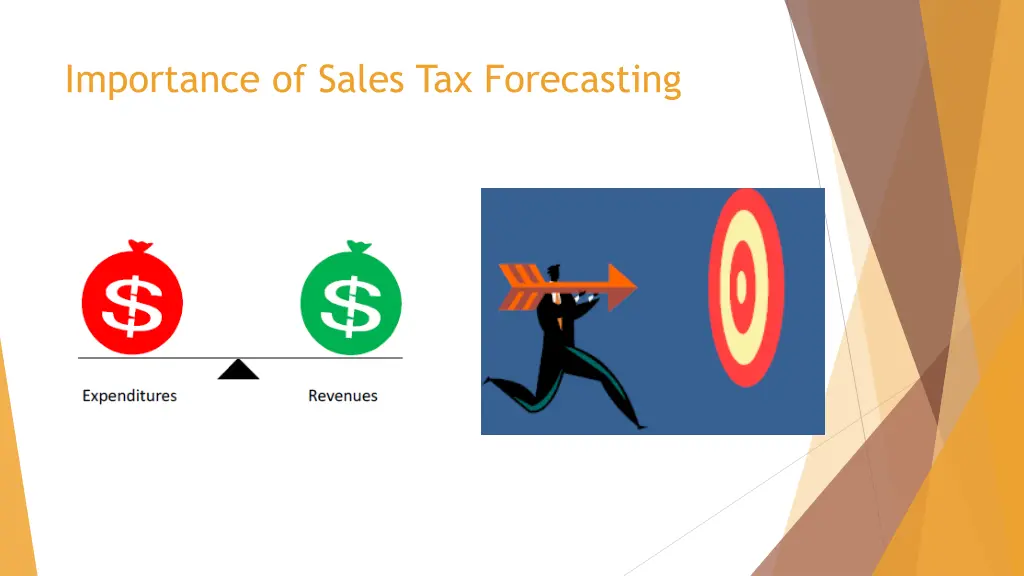 Importance of Sales Tax Forecasting

$

$

Expenditures

Revenues